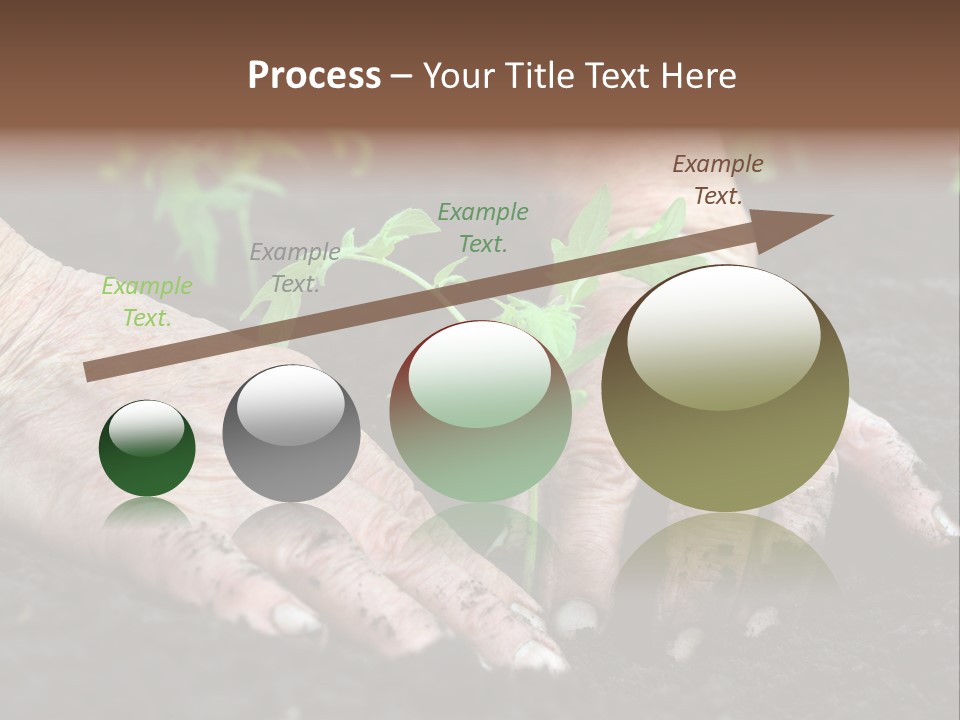 Process – Your Title Text Here

Example Text.

Example Text.

Example Text.

Example Text.